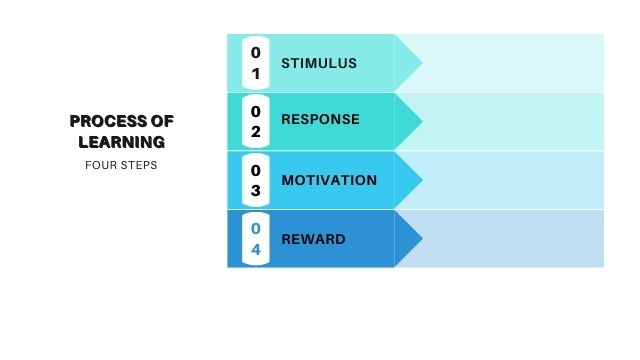 PROCESS OF LEARNING

FOUR STEPS

01 STIMULUS

02 RESPONSE

03 MOTIVATION

04 REWARD